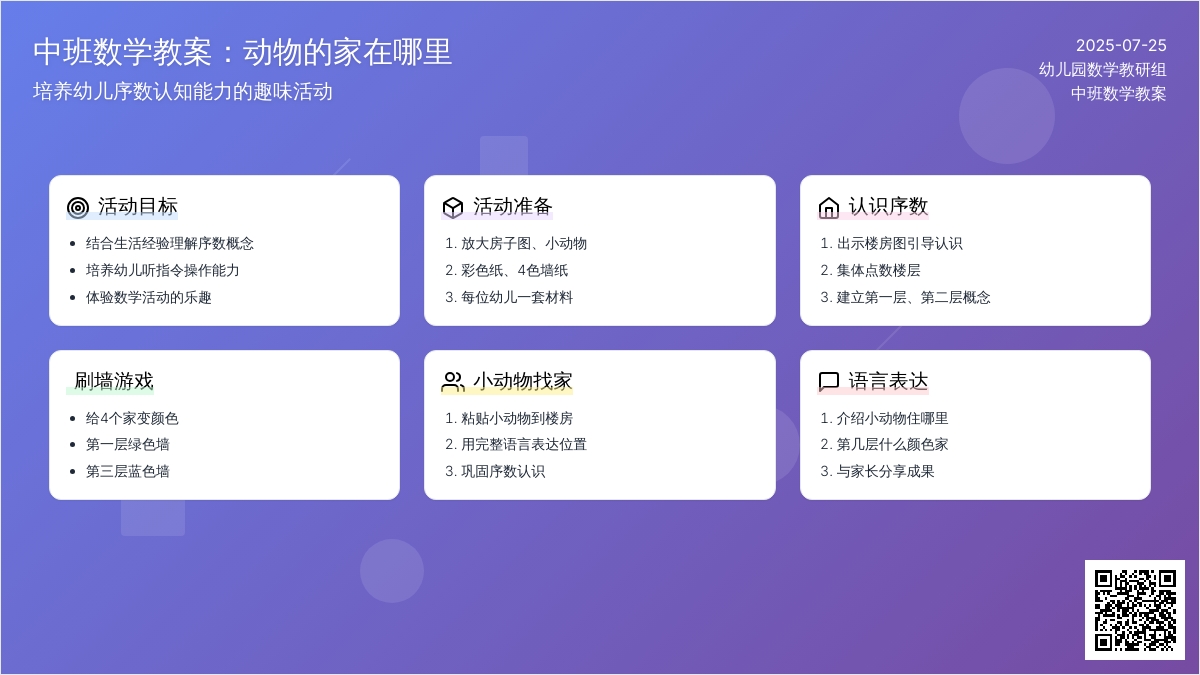 中班数学教案：动物的家在哪里
培养幼儿序数认知能力的趣味活动

2025-07-25
幼儿园数学教研组
中班数学教案

活动目标
- 结合生活经验理解序数概念
- 培养幼儿听指令操作能力
- 体验数学活动的乐趣

活动准备
1. 放大房子图、小动物
2. 彩色纸、4色墙纸
3. 每位幼儿一套材料

认识序数
1. 出示楼房图引导认识
2. 集体点数楼层
3. 建立第一层、第二层概念

刷墙游戏
- 给4个家变颜色
- 第一层绿色墙
- 第三层蓝色墙

小动物找家
1. 粘贴小动物到楼房
2. 用完整语言表达位置
3. 巩固序数认识

语言表达
1. 介绍小动物住哪里
2. 第几层什么颜色家
3. 与家长分享成果